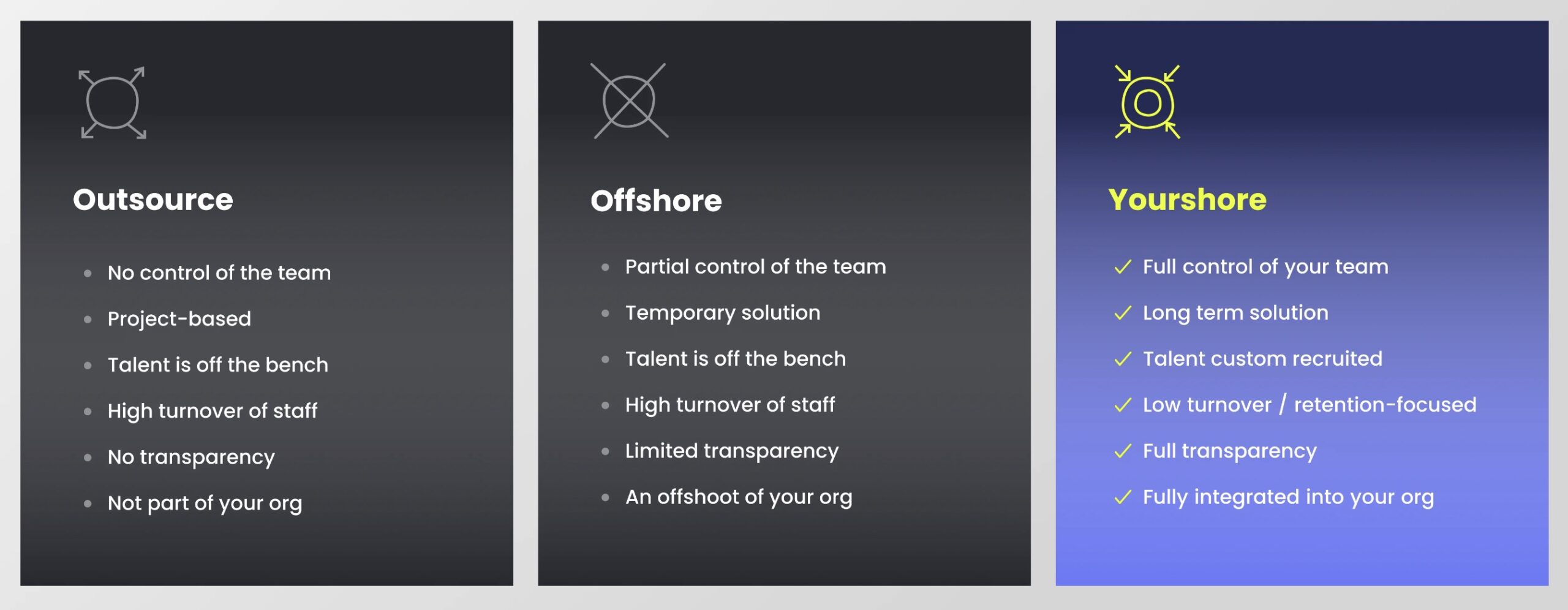 Outsource

- No control of the team
- Project-based
- Talent is off the bench
- High turnover of staff
- No transparency
- Not part of your org

Offshore

- Partial control of the team
- Temporary solution
- Talent is off the bench
- High turnover of staff
- Limited transparency
- An offshoot of your org

Yourshore

✓ Full control of your team
✓ Long term solution
✓ Talent custom recruited
✓ Low turnover / retention-focused
✓ Full transparency
✓ Fully integrated into your org